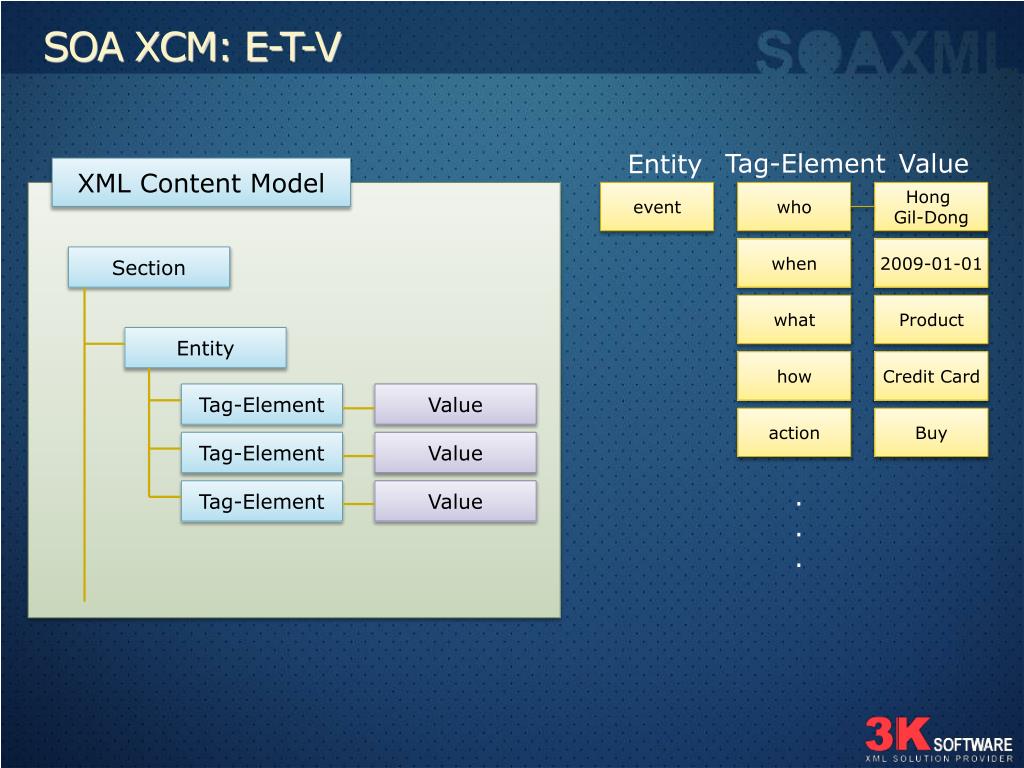 SOA XCM: E-T-V

SOAXML

XML Content Model

Section

Entity

Tag-Element Value

Tag-Element Value

Tag-Element Value

Entity Tag-Element Value

event who Hong Gil-Dong

when 2009-01-01

what Product

how Credit Card

action Buy

.
.
.

3K SOFTWARE
XML SOLUTION PROVIDER